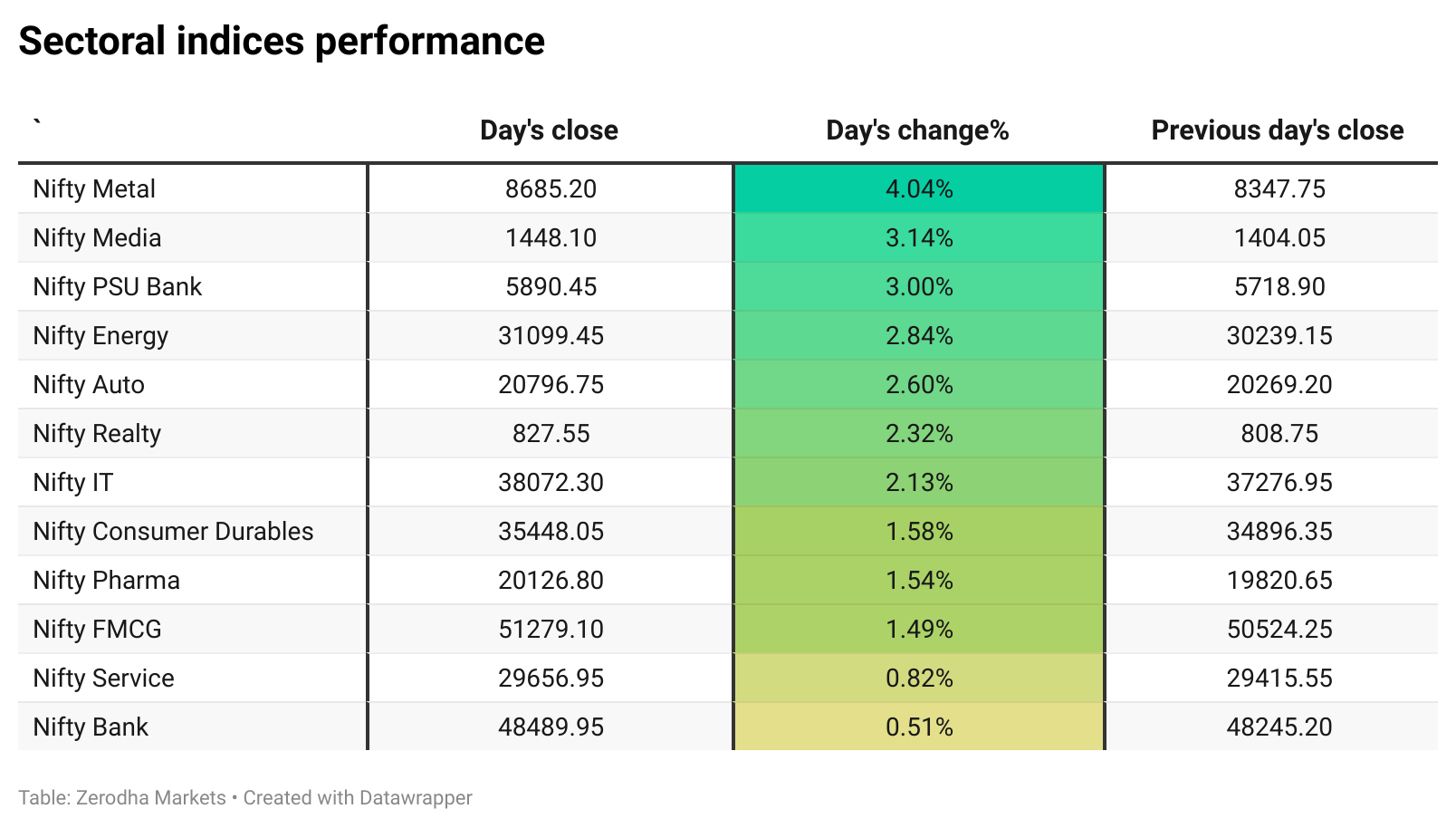 Sectoral indices performance

| ` | Day's close | Day's change% | Previous day's close |
|---|---|---|---|
| Nifty Metal | 8685.20 | 4.04% | 8347.75 |
| Nifty Media | 1448.10 | 3.14% | 1404.05 |
| Nifty PSU Bank | 5890.45 | 3.00% | 5718.90 |
| Nifty Energy | 31099.45 | 2.84% | 30239.15 |
| Nifty Auto | 20796.75 | 2.60% | 20269.20 |
| Nifty Realty | 827.55 | 2.32% | 808.75 |
| Nifty IT | 38072.30 | 2.13% | 37276.95 |
| Nifty Consumer Durables | 35448.05 | 1.58% | 34896.35 |
| Nifty Pharma | 20126.80 | 1.54% | 19820.65 |
| Nifty FMCG | 51279.10 | 1.49% | 50524.25 |
| Nifty Service | 29656.95 | 0.82% | 29415.55 |
| Nifty Bank | 48489.95 | 0.51% | 48245.20 |

Table: Zerodha Markets • Created with Datawrapper